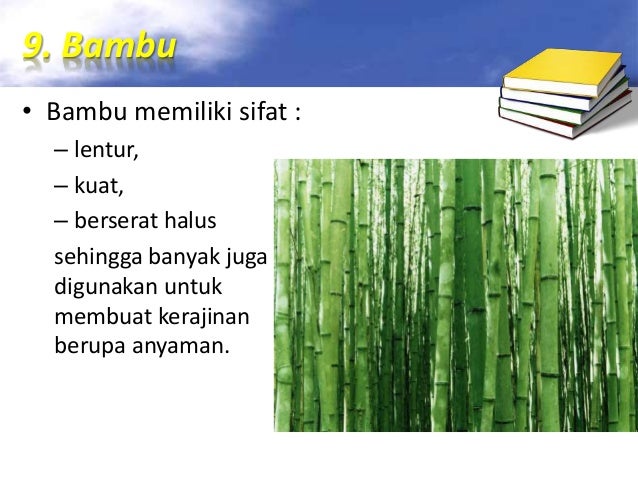 9. Bambu

• Bambu memiliki sifat :
– lentur,
– kuat,
– berserat halus
sehingga banyak juga digunakan untuk membuat kerajinan berupa anyaman.